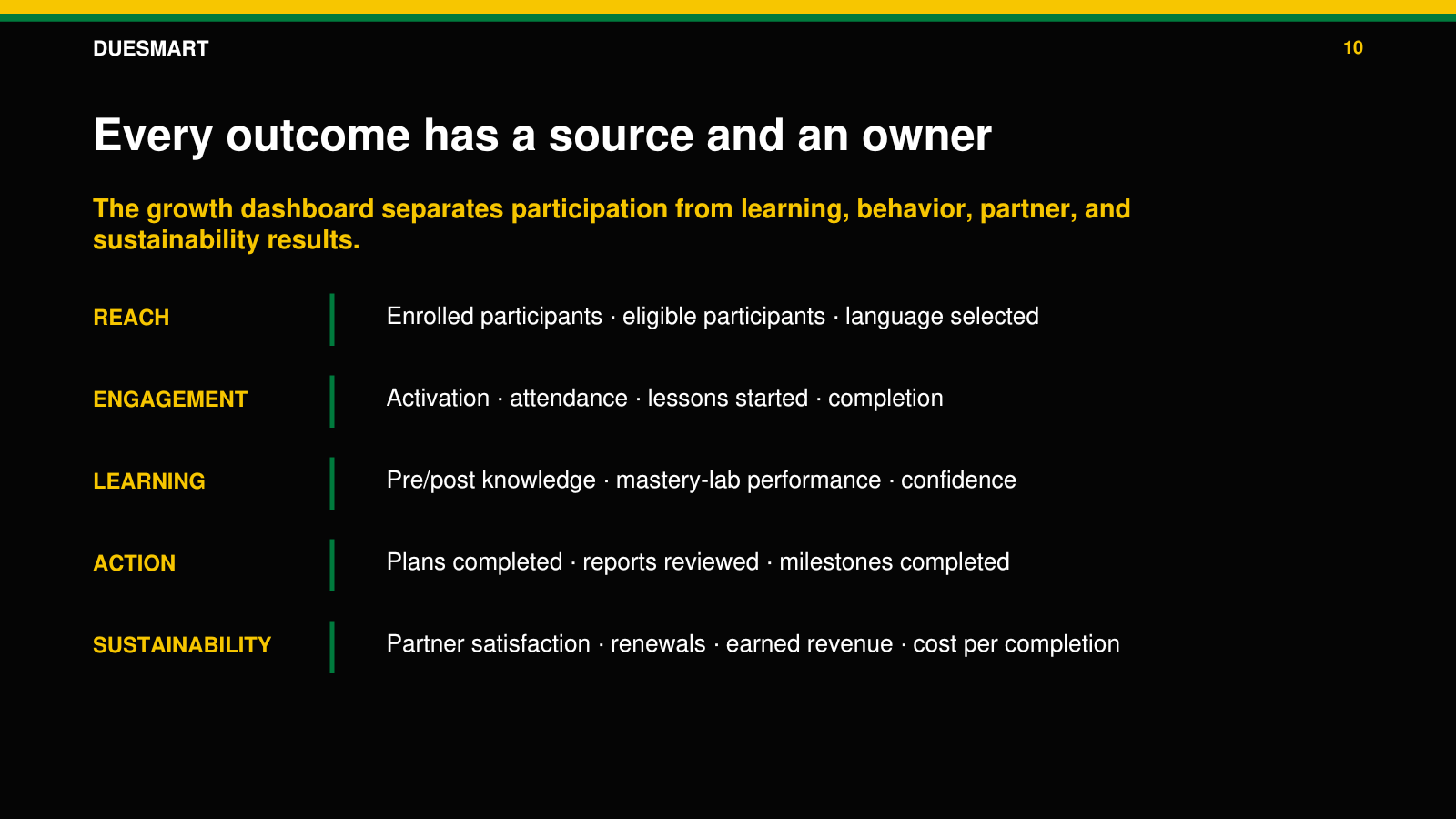 DUESMART

10

Every outcome has a source and an owner

The growth dashboard separates participation from learning, behavior, partner, and sustainability results.

REACH

Enrolled participants · eligible participants · language selected

ENGAGEMENT

Activation · attendance · lessons started · completion

LEARNING

Pre/post knowledge · mastery-lab performance · confidence

ACTION

Plans completed · reports reviewed · milestones completed

SUSTAINABILITY

Partner satisfaction · renewals · earned revenue · cost per completion